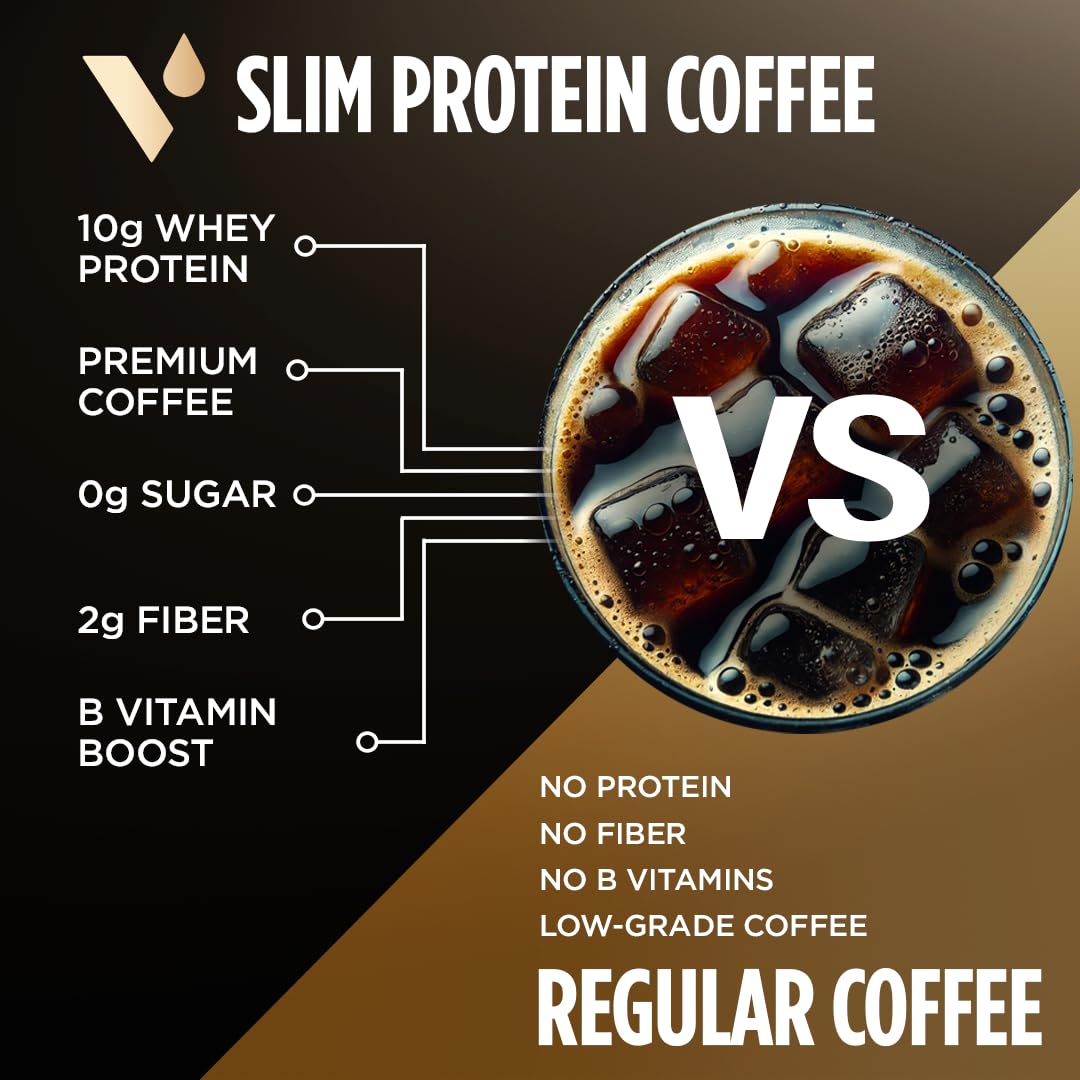 SLIM PROTEIN COFFEE

10g WHEY PROTEIN

PREMIUM COFFEE

0g SUGAR

2g FIBER

B VITAMIN BOOST

VS

NO PROTEIN
NO FIBER
NO B VITAMINS
LOW-GRADE COFFEE

REGULAR COFFEE